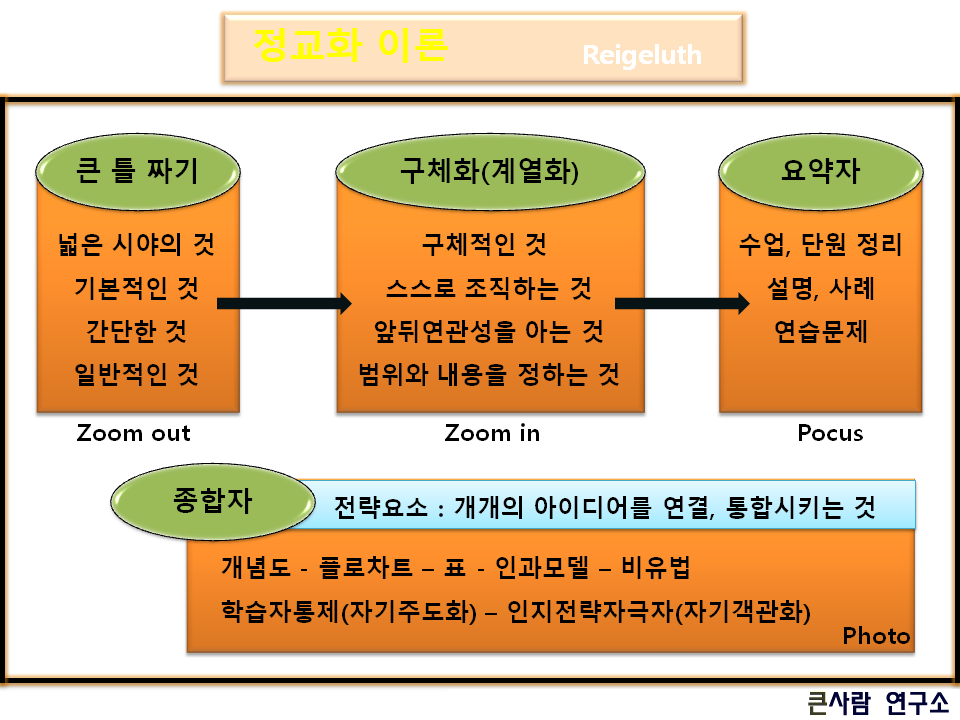 정교화 이론

Reigeluth

큰 틀 짜기

넓은 시야의 것
기본적인 것
간단한 것
일반적인 것

Zoom out

구체화(계열화)

구체적인 것
스스로 조직하는 것
앞뒤연관성을 아는 것
범위와 내용을 정하는 것

Zoom in

요약자

수업, 단원 정리
설명, 사례
연습문제

Pocus

종합자

전략요소 : 개개의 아이디어를 연결, 통합시키는 것

개념도 - 플로차트 – 표 - 인과모델 – 비유법
학습자통제(자기주도화) – 인지전략자극자(자기객관화)

Photo

큰사람 연구소